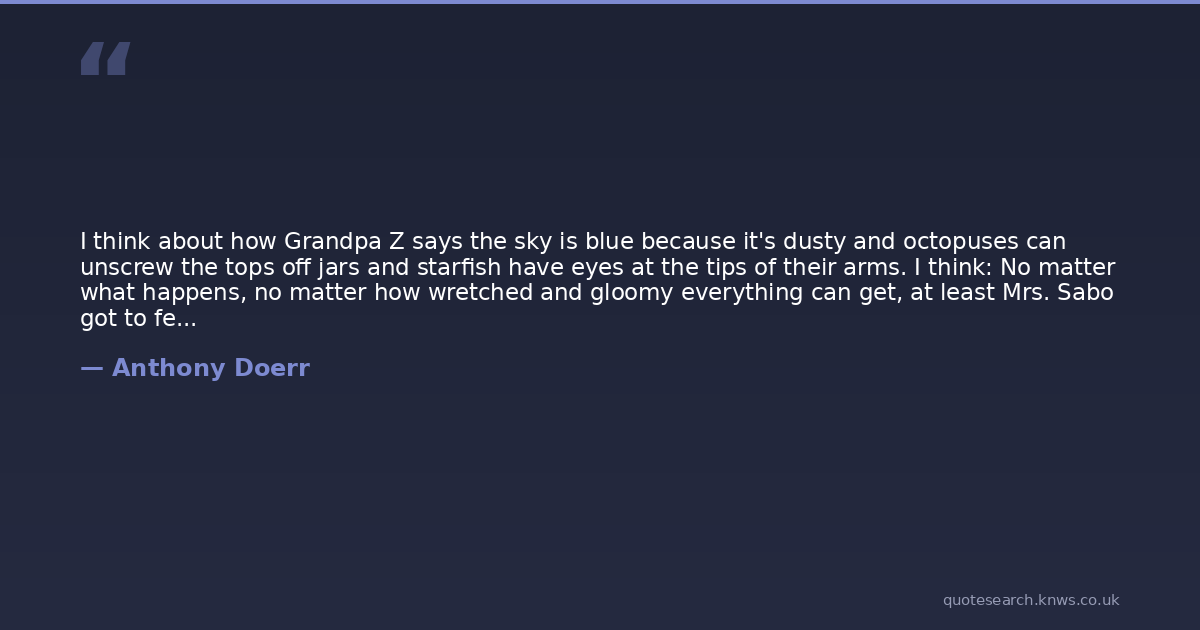 “

I think about how Grandpa Z says the sky is blue because it's dusty and octopuses can unscrew the tops off jars and starfish have eyes at the tips of their arms. I think: No matter what happens, no matter how wretched and gloomy everything can get, at least Mrs. Sabo got to fe...

— Anthony Doerr

quotesearch.knws.co.uk